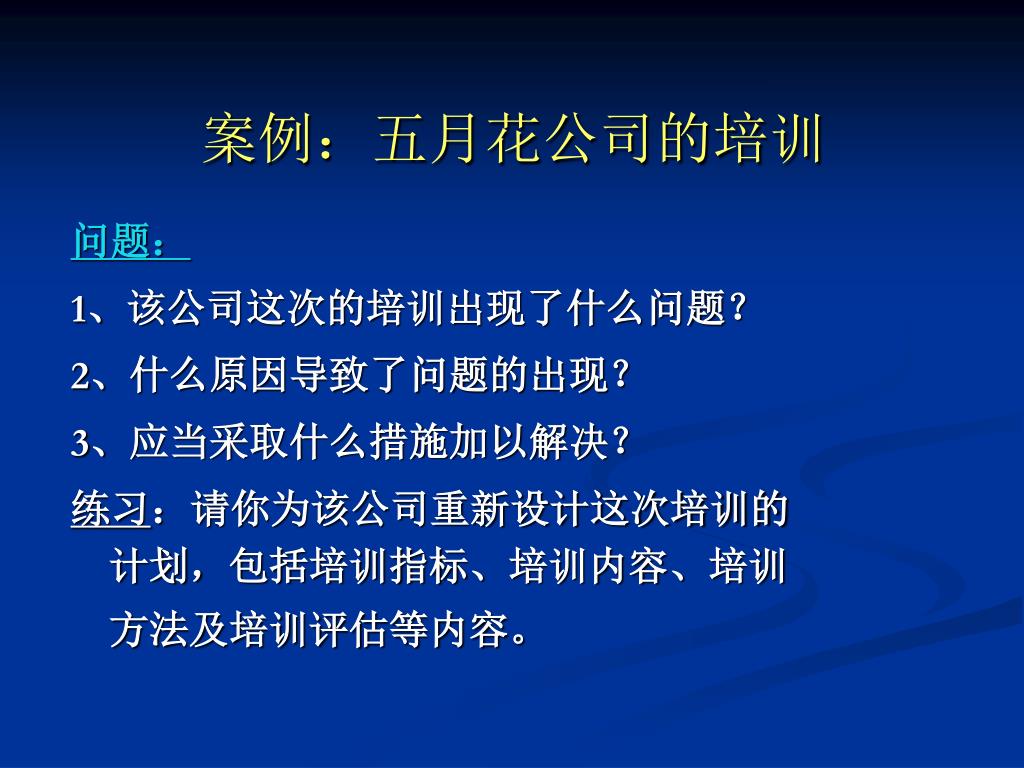 案例：五月花公司的培训

问题：

1、该公司这次的培训出现了什么问题？

2、什么原因导致了问题的出现？

3、应当采取什么措施加以解决？

练习：请你为该公司重新设计这次培训的计划，包括培训指标、培训内容、培训方法及培训评估等内容。